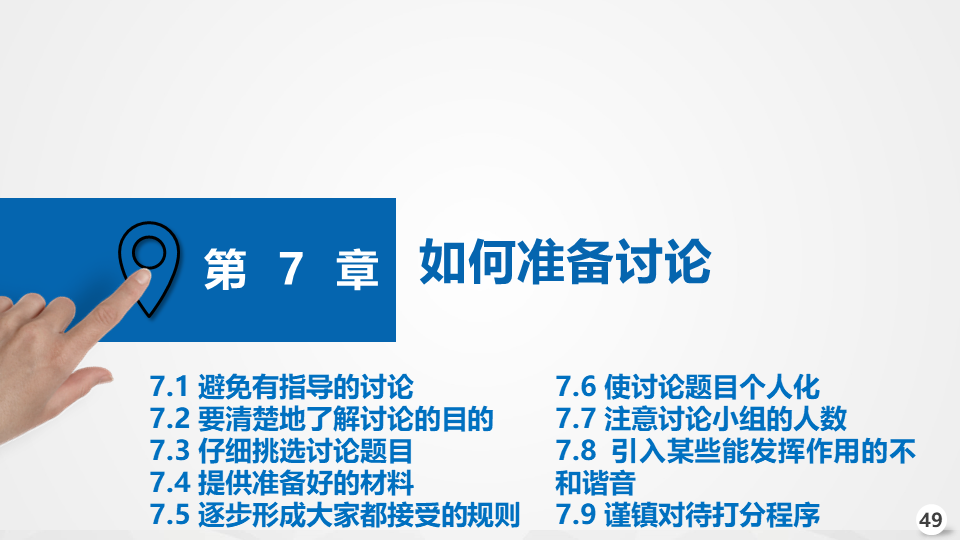 第 7 章

如何准备讨论

7.1 避免有指导的讨论
7.2 要清楚地了解讨论的目的
7.3 仔细挑选讨论题目
7.4 提供准备好的材料
7.5 逐步形成大家都接受的规则

7.6 使讨论题目个人化
7.7 注意讨论小组的人数
7.8 引入某些能发挥作用的不和谐音
7.9 谨镇对待打分程序

49